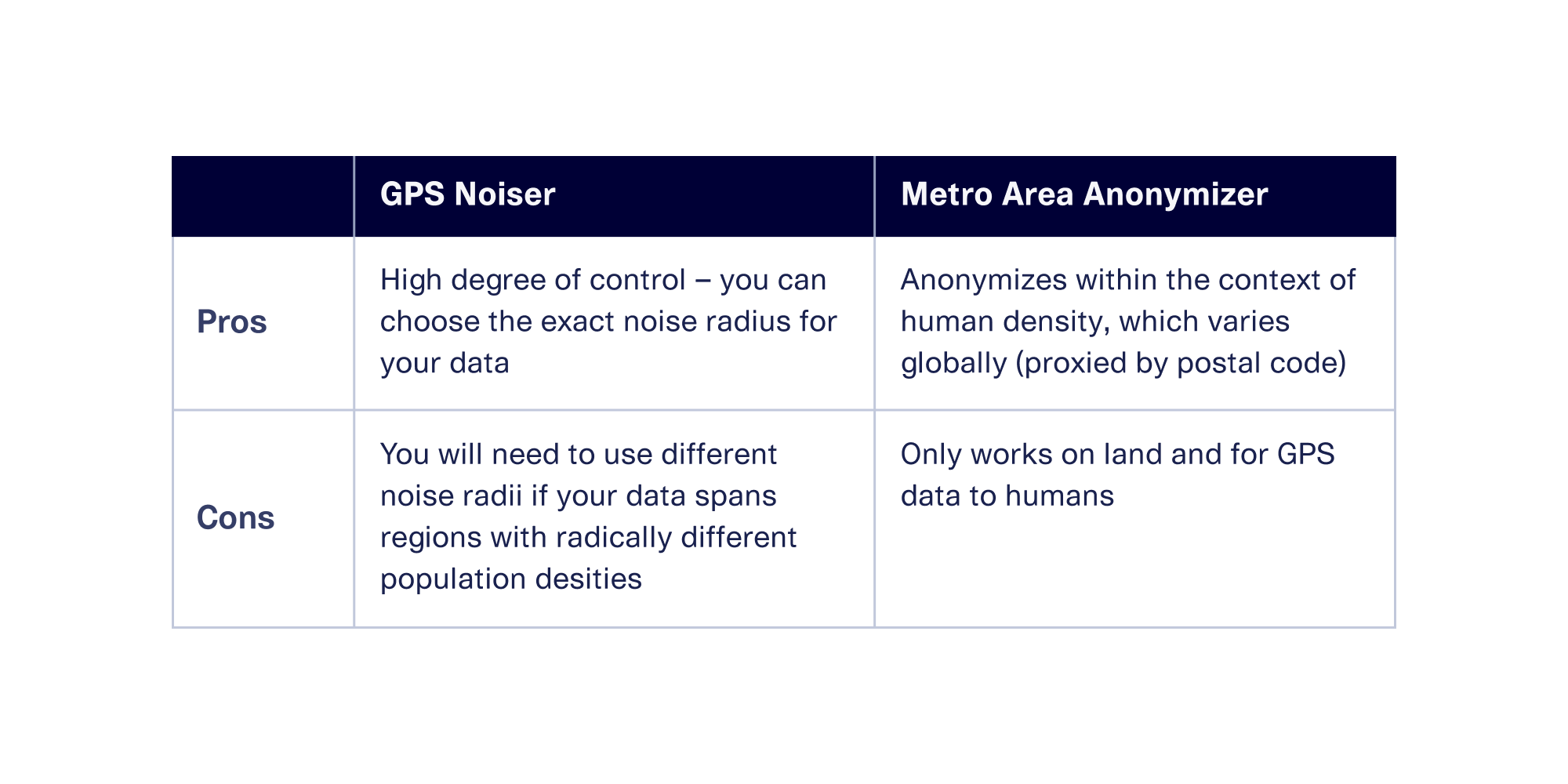 | | GPS Noiser | Metro Area Anonymizer |
|---|---|---|
| Pros | High degree of control – you can choose the exact noise radius for your data | Anonymizes within the context of human density, which varies globally (proxied by postal code) |
| Cons | You will need to use different noise radii if your data spans regions with radically different population desities | Only works on land and for GPS data to humans |